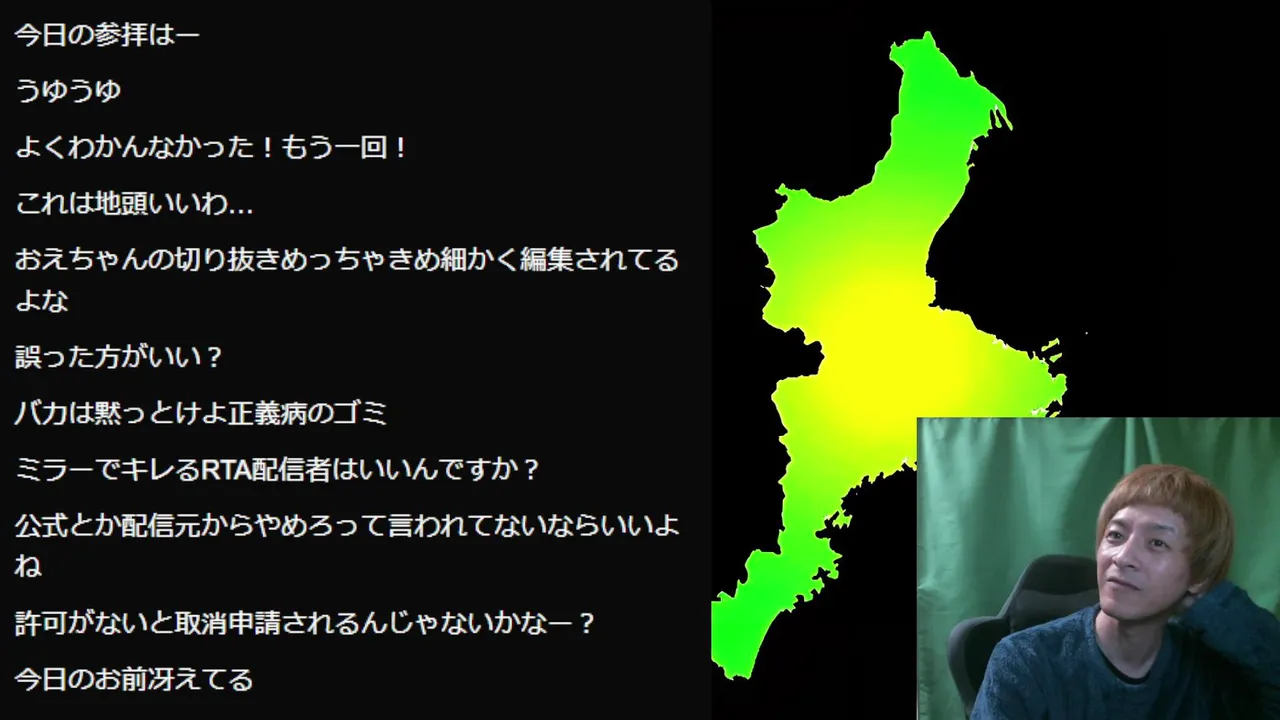 今日の参拝はー

うゆうゆ

よくわかんなかった！もう一回！

これは地頭いいわ…

おえちゃんの切り抜きめっちゃきめ細かく編集されてるよな

誤った方がいい？

バカは黙っとけよ正義病のゴミ

ミラーでキレるRTA配信者はいいんですか？

公式とか配信元からやめろって言われてないならいいよね

許可がないと取消申請されるんじゃないかなー？

今日のお前冴えてる